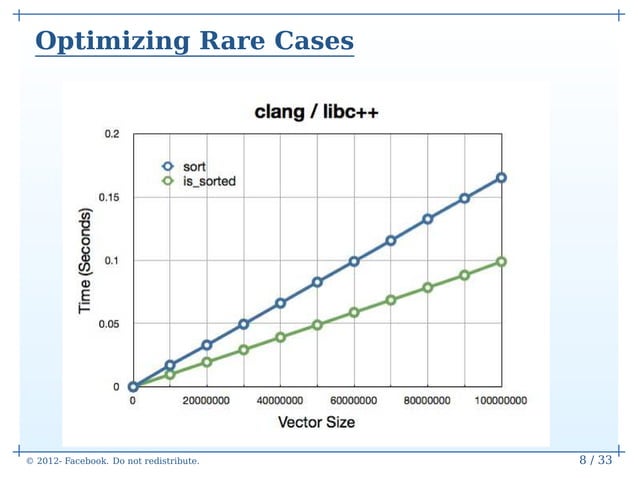 Optimizing Rare Cases

clang / libc++

sort
is_sorted

Time (Seconds)

0.2
0.15
0.1
0.05
0

0
20000000
40000000
60000000
80000000
100000000

Vector Size

© 2012- Facebook. Do not redistribute.

8 / 33